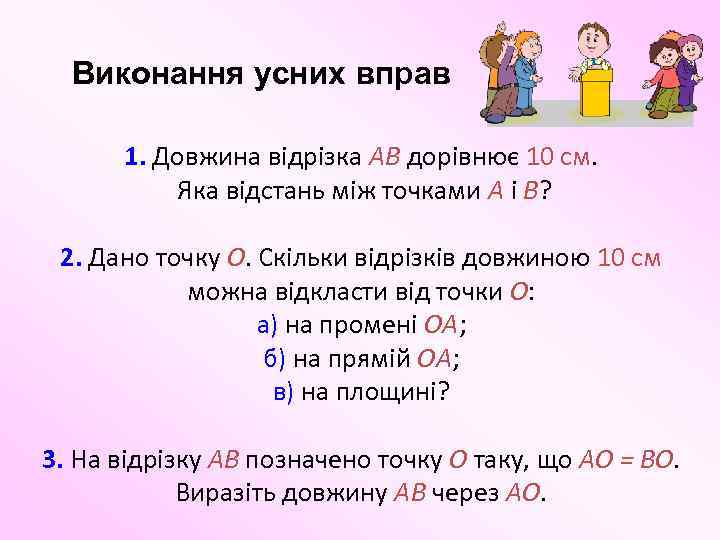 Виконання усних вправ

1. Довжина відрізка $AB$ дорівнює 10 см. Яка відстань між точками $A$ і $B$?

2. Дано точку $O$. Скільки відрізків довжиною 10 см можна відкласти від точки $O$:
а) на промені $OA$;
б) на прямій $OA$;
в) на площині?

3. На відрізку $AB$ позначено точку $O$ таку, що $AO = BO$. Виразіть довжину $AB$ через $AO$.